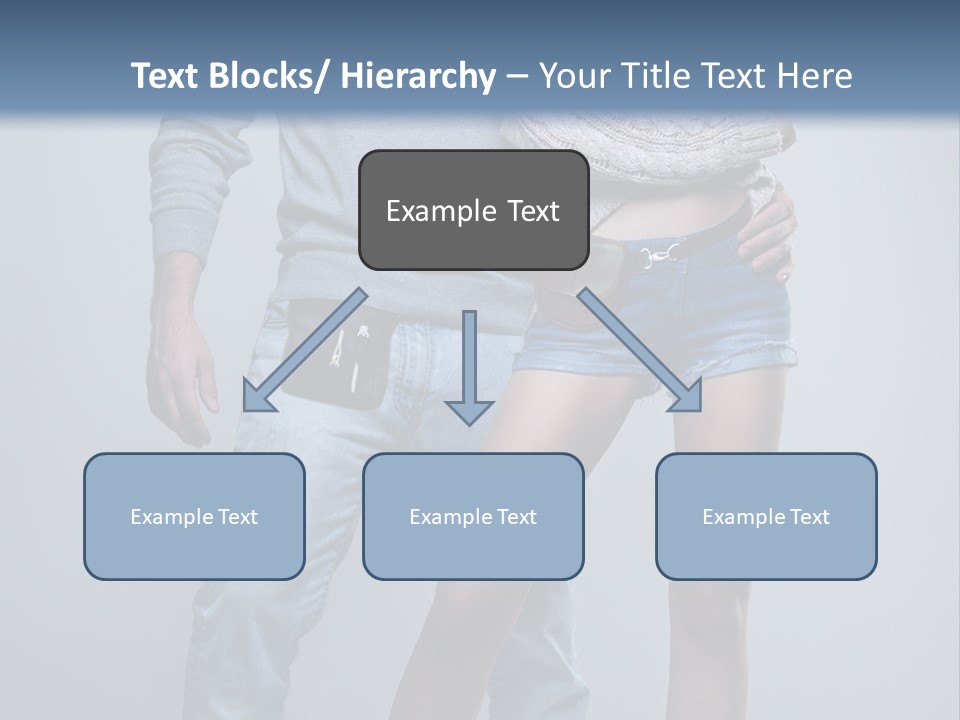 Text Blocks/ Hierarchy – Your Title Text Here

Example Text

Example Text

Example Text

Example Text